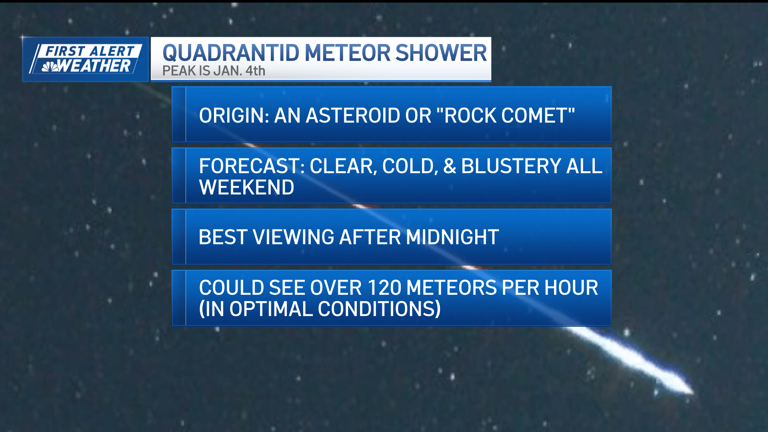 FIRST ALERT WEATHER

QUADRANTID METEOR SHOWER
PEAK IS JAN. 4th

ORIGIN: AN ASTEROID OR "ROCK COMET"

FORECAST: CLEAR, COLD, & BLUSTERY ALL WEEKEND

BEST VIEWING AFTER MIDNIGHT

COULD SEE OVER 120 METEORS PER HOUR (IN OPTIMAL CONDITIONS)